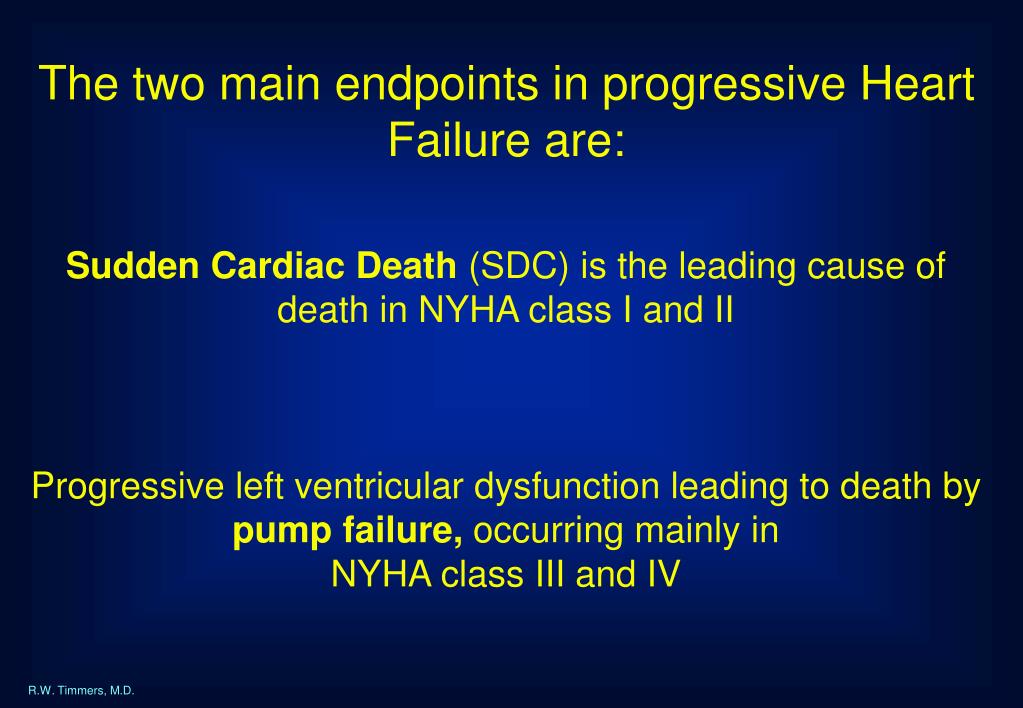 The two main endpoints in progressive Heart Failure are:

Sudden Cardiac Death (SDC) is the leading cause of death in NYHA class I and II

Progressive left ventricular dysfunction leading to death by pump failure, occurring mainly in NYHA class III and IV

R.W. Timmers, M.D.